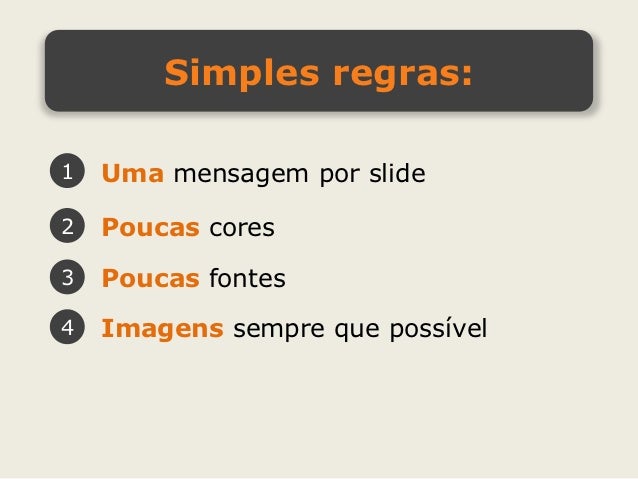 Simples regras:

1 Uma mensagem por slide

2 Poucas cores

3 Poucas fontes

4 Imagens sempre que possível